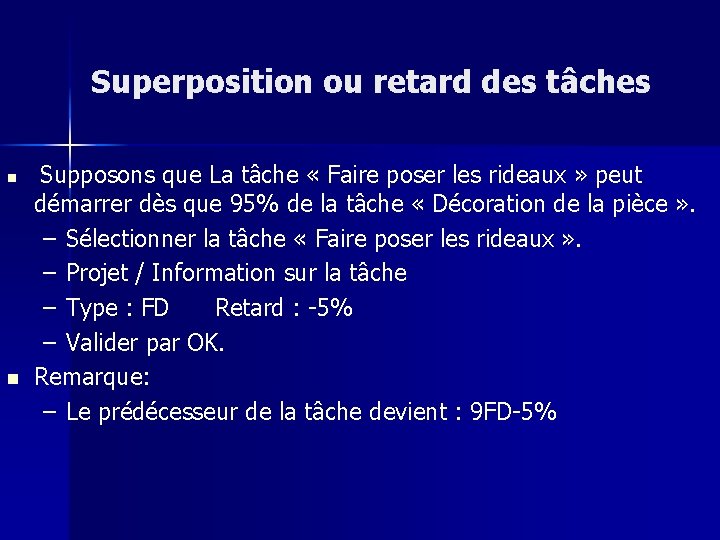 Superposition ou retard des tâches

▪ Supposons que La tâche « Faire poser les rideaux » peut démarrer dès que 95% de la tâche « Décoration de la pièce ».

– Sélectionner la tâche « Faire poser les rideaux ».
– Projet / Information sur la tâche
– Type : FD Retard : -5%
– Valider par OK.

▪ Remarque:

– Le prédécesseur de la tâche devient : 9FD-5%